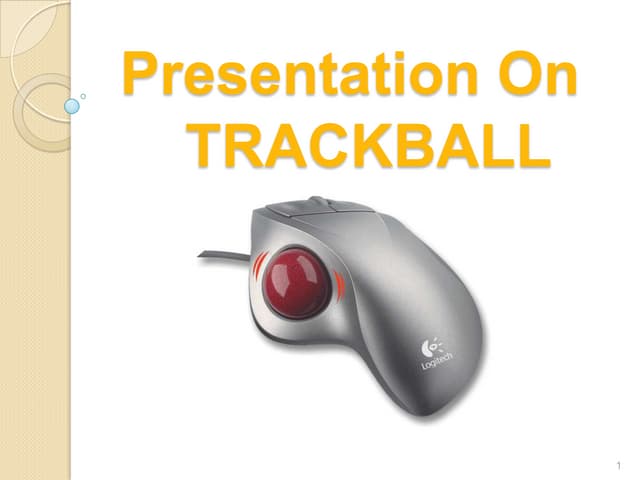 Presentation On TRACKBALL

Logitech

1